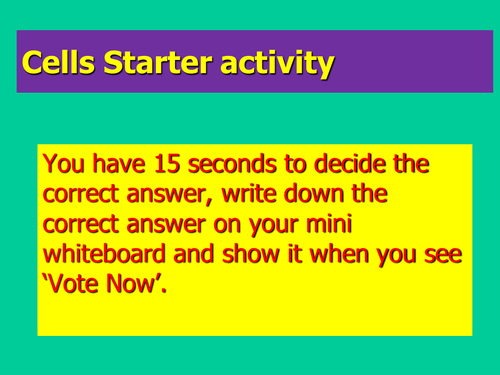 Cells Starter activity

You have 15 seconds to decide the correct answer, write down the correct answer on your mini whiteboard and show it when you see ‘Vote Now’.